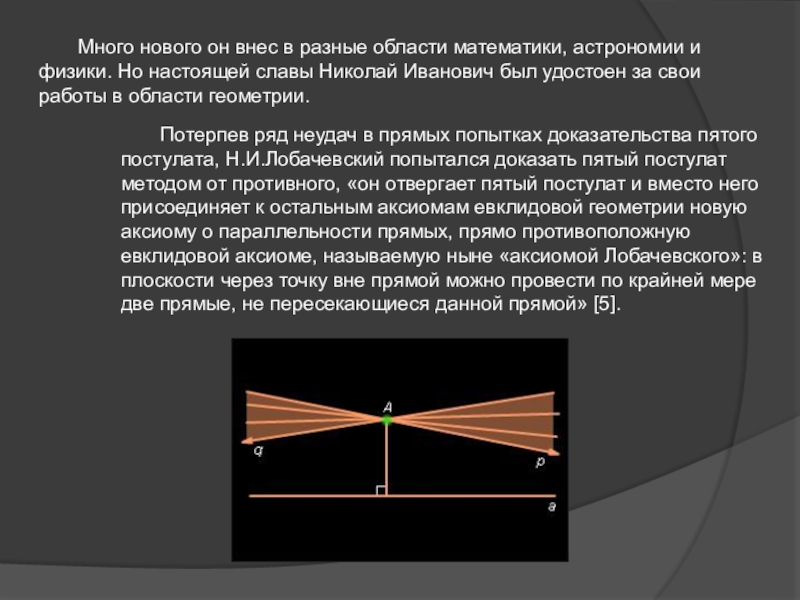 Много нового он внес в разные области математики, астрономии и физики. Но настоящей славы Николай Иванович был удостоен за свои работы в области геометрии.

Потерпев ряд неудач в прямых попытках доказательства пятого постулата, Н.И.Лобачевский попытался доказать пятый постулат методом от противного, «он отвергает пятый постулат и вместо него присоединяет к остальным аксиомам евклидовой геометрии новую аксиому о параллельности прямых, прямо противоположную евклидовой аксиоме, называемую ныне «аксиомой Лобачевского»: в плоскости через точку вне прямой можно провести по крайней мере две прямые, не пересекающиеся данной прямой» [5].

A

q

p

a